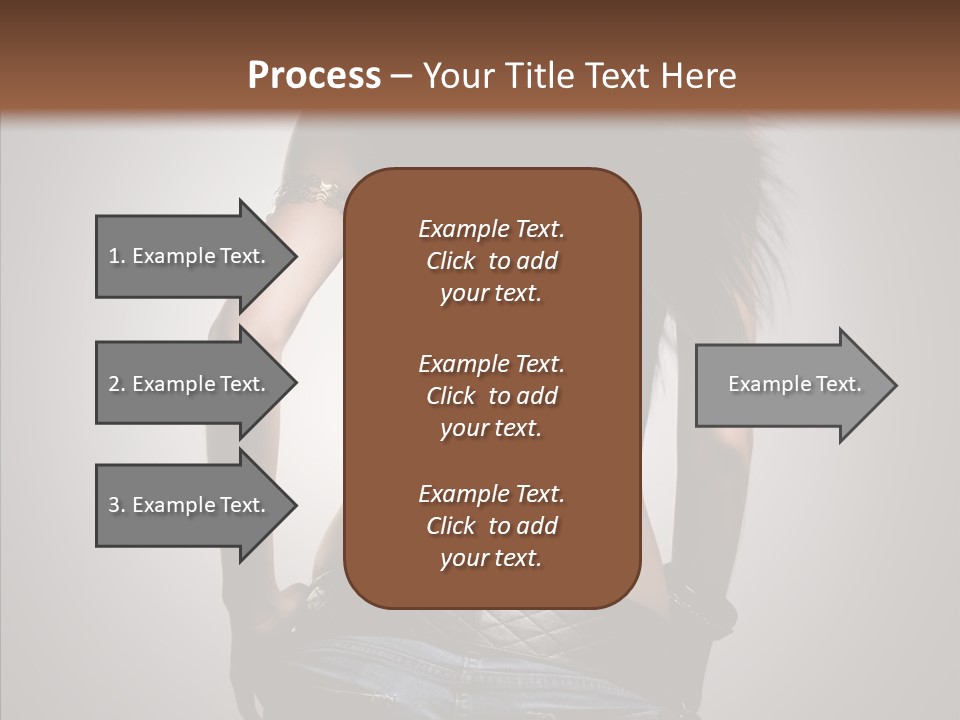 Process – Your Title Text Here

1. Example Text.

2. Example Text.

3. Example Text.

Example Text. Click to add your text.

Example Text. Click to add your text.

Example Text. Click to add your text.

Example Text.